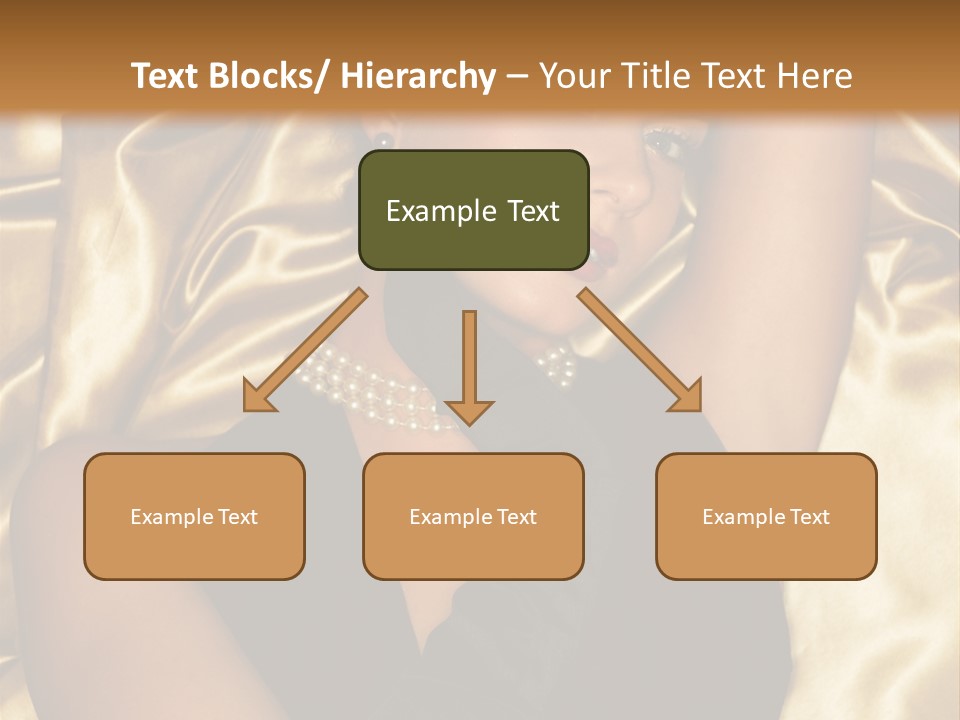 Text Blocks/ Hierarchy – Your Title Text Here

Example Text

Example Text

Example Text

Example Text